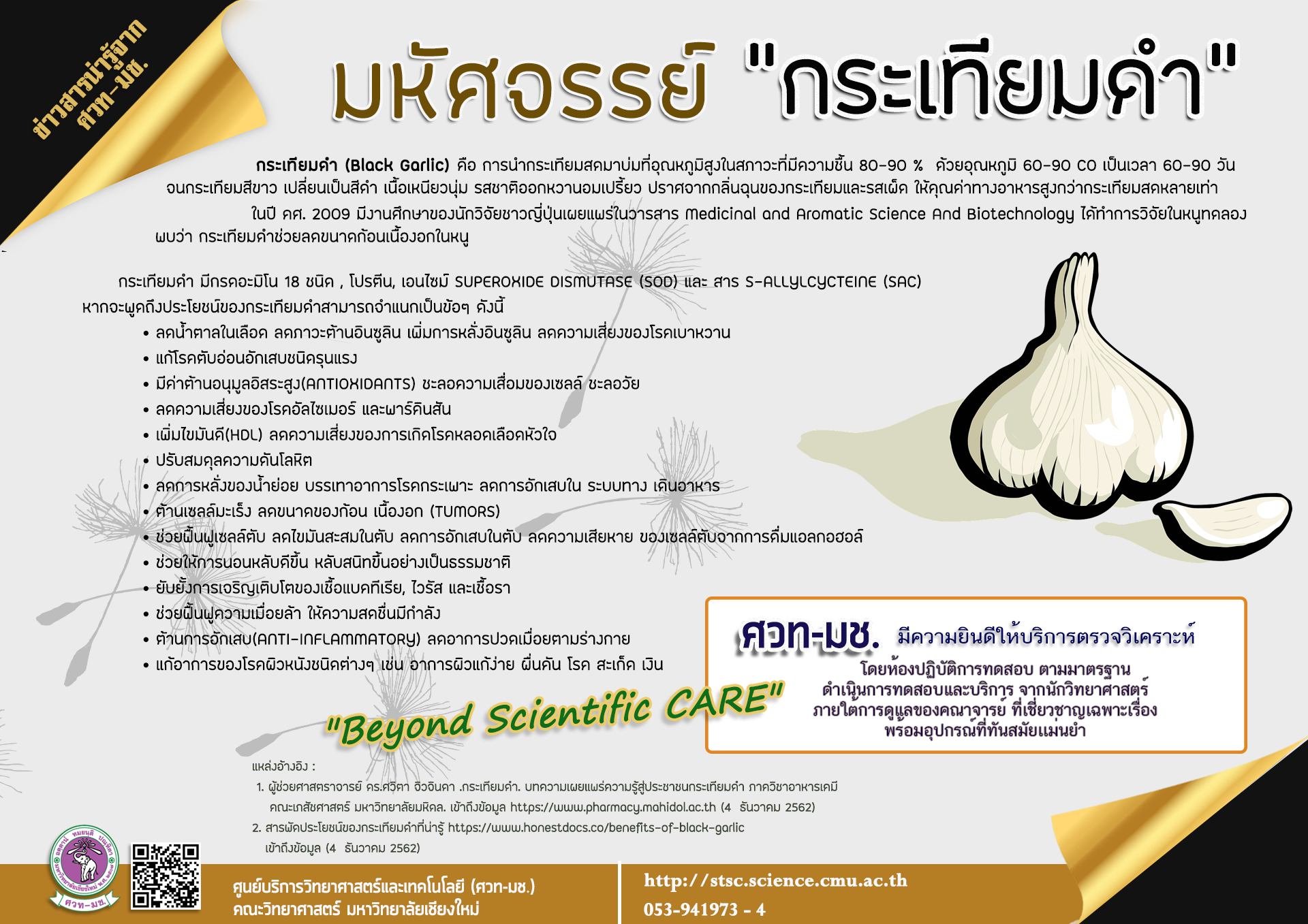 ข่าวสารน่ารู้จาก ศวท-มช.

มหัศจรรย์ "กระเทียมดำ"

กระเทียมดำ (Black Garlic) คือ การนำกระเทียมสดมาบ่มที่อุณหภูมิสูงในสภาวะที่มีความชื้น 80-90 % ด้วยอุณหภูมิ 60-90 CO เป็นเวลา 60-90 วัน จนกระเทียมสีขาว เปลี่ยนเป็นสีดำ เนื้อเหนียวนุ่ม รสชาติออกหวานอมเปรี้ยว ปราศจากกลิ่นฉุนของกระเทียมและรสเผ็ด ให้คุณค่าทางอาหารสูงกว่ากระเทียมสดหลายเท่า

ในปี คศ. 2009 มีงานศึกษาของนักวิจัยชาวญี่ปุ่นเผยแพร่ในวารสาร Medicinal and Aromatic Science And Biotechnology ได้ทำการวิจัยในหนูทดลอง พบว่า กระเทียมดำช่วยลดขนาดก้อนเนื้องอกในหนู

กระเทียมดำ มีกรดอะมิโน 18 ชนิด , โปรตีน, เอนไซม์ SUPEROXIDE DISMUTASE (SOD) และ สาร S-ALLYLCYCTEINE (SAC) หากจะพูดถึงประโยชน์ของกระเทียมดำสามารถจำแนกเป็นข้อๆ ดังนี้
• ลดน้ำตาลในเลือด ลดภาวะต้านอินซูลิน เพิ่มการหลั่งอินซูลิน ลดความเสี่ยงของโรคเบาหวาน
• แก้โรคตับอ่อนอักเสบชนิดรุนแรง
• มีค่าต้านอนุมูลอิสระสูง(ANTIOXIDANTS) ชะลอความเสื่อมของเซลล์ ชะลอวัย
• ลดความเสี่ยงของโรคอัลไซเมอร์ และพาร์คินสัน
• เพิ่มไขมันดี(HDL) ลดความเสี่ยงของการเกิดโรคหลอดเลือดหัวใจ
• ปรับสมดุลความดันโลหิต
• ลดการหลั่งของน้ำย่อย บรรเทาอาการโรคกระเพาะ ลดการอักเสบใน ระบบทาง เดินอาหาร
• ต้านเซลล์มะเร็ง ลดขนาดของก้อน เนื้องอก (TUMORS)
• ช่วยฟื้นฟูเซลล์ตับ ลดไขมันสะสมในตับ ลดการอักเสบในตับ ลดความเสียหาย ของเซลล์ตับจากการดื่มแอลกอฮอล์
• ช่วยให้การนอนหลับดีขึ้น หลับสนิทขึ้นอย่างเป็นธรรมชาติ
• ยับยั้งการเจริญเติบโตของเชื้อแบคทีเรีย, ไวรัส และเชื้อรา
• ช่วยฟื้นฟูความเมื่อยล้า ให้ความสดชื่นมีกำลัง
• ต้านการอักเสบ(ANTI-INFLAMMATORY) ลดอาการปวดเมื่อยตามร่างกาย
• แก้อาการของโรคผิวหนังชนิดต่างๆ เช่น อาการผิวแก้ง่าย ผื่นคัน โรค สะเก็ด เงิน

"Beyond Scientific CARE"

ศวท-มช. มีความยินดีให้บริการตรวจวิเคราะห์
โดยห้องปฏิบัติการทดสอบ ตามมาตรฐาน
ดำเนินการทดสอบและบริการ จากนักวิทยาศาสตร์
ภายใต้การดูแลของคณาจารย์ ที่เชี่ยวชาญเฉพาะเรื่อง
พร้อมอุปกรณ์ที่ทันสมัยแม่นยำ

แหล่งอ้างอิง :
1. ผู้ช่วยศาสตราจารย์ ดร.ศวิตา จิวจินดา .กระเทียมดำ. บทความเผยแพร่ความรู้สู่ประชาชนกระเทียมดำ ภาควิชาอาหารเคมี คณะเภสัชศาสตร์ มหาวิทยาลัยมหิดล. เข้าถึงข้อมูล https://www.pharmacy.mahidol.ac.th (4 ธันวาคม 2562)
2. สารพัดประโยชน์ของกระเทียมดำที่น่ารู้ https://www.honestdocs.co/benefits-of-black-garlic เข้าถึงข้อมูล (4 ธันวาคม 2562)

ศวท-มช.

ศูนย์บริการวิทยาศาสตร์และเทคโนโลยี (ศวท-มช.)
คณะวิทยาศาสตร์ มหาวิทยาลัยเชียงใหม่

http://stsc.science.cmu.ac.th
053-941973 - 4